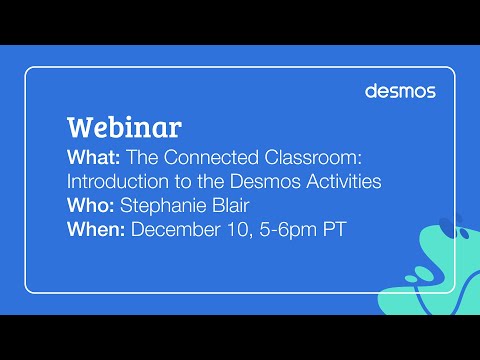 desmos

Webinar
What: The Connected Classroom: Introduction to the Desmos Activities
Who: Stephanie Blair
When: December 10, 5-6pm PT